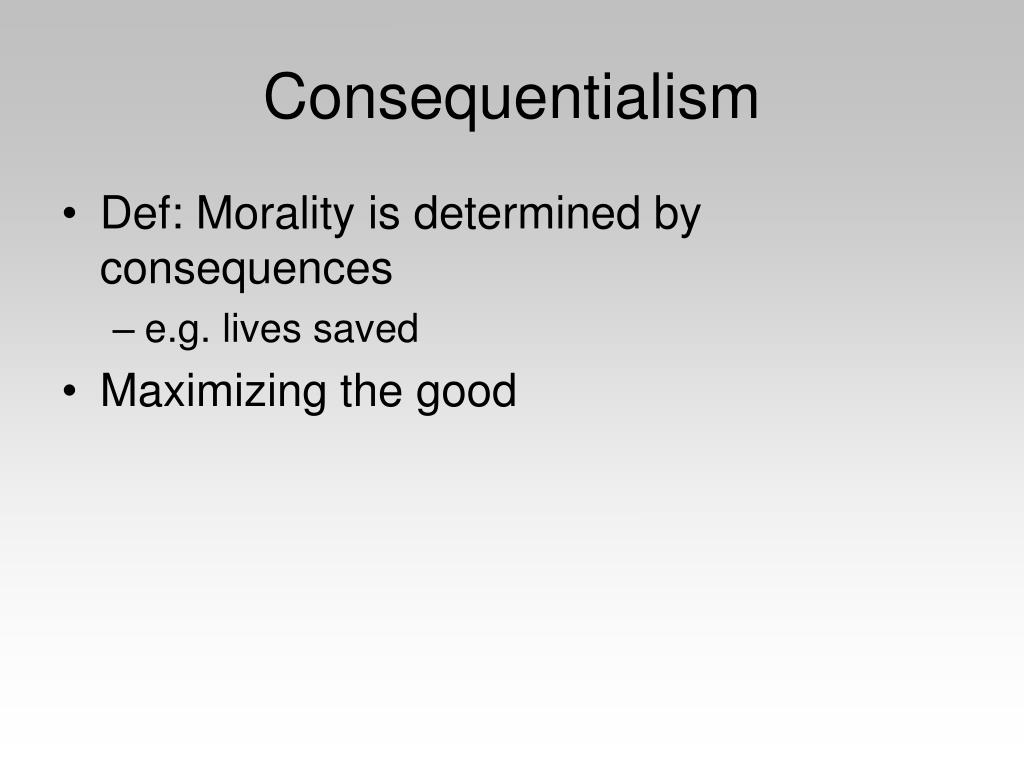 Consequentialism

• Def: Morality is determined by consequences
  – e.g. lives saved
• Maximizing the good